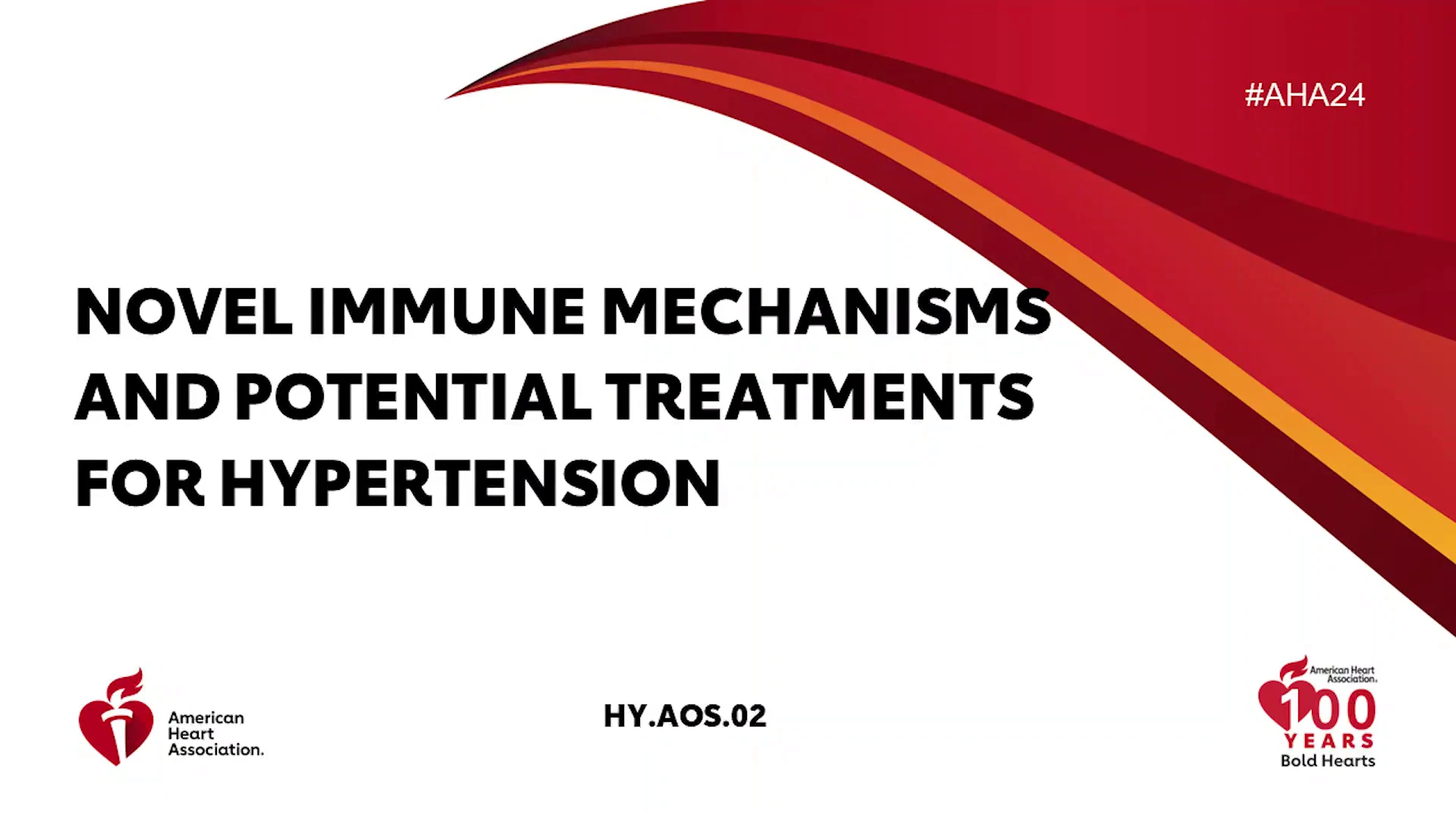 #AHA24

NOVEL IMMUNE MECHANISMS AND POTENTIAL TREATMENTS FOR HYPERTENSION

American Heart Association.

HY.AOS.02

American Heart Association.
100 YEARS
Bold Hearts